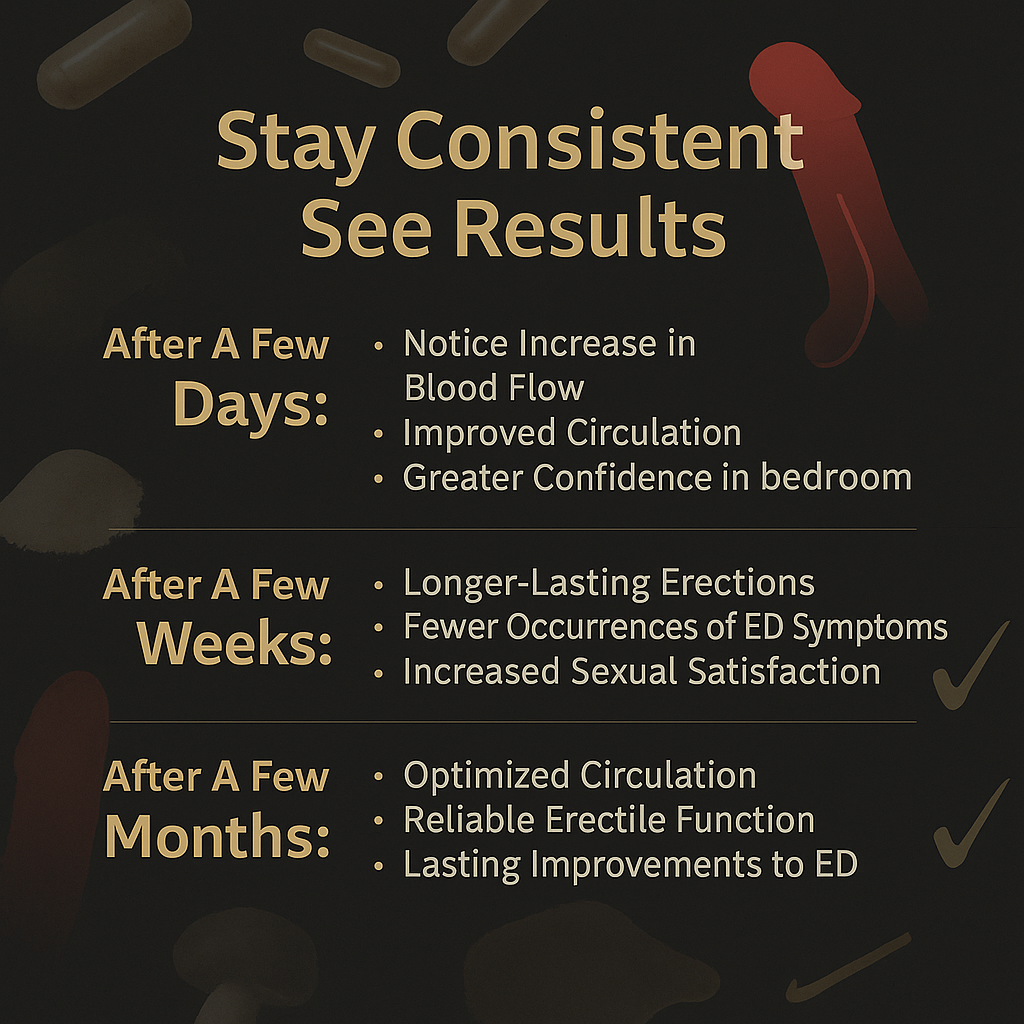 Stay Consistent
See Results

After A Few
Days:

• Notice Increase in Blood Flow
• Improved Circulation
• Greater Confidence in bedroom

After A Few
Weeks:

• Longer-Lasting Erections
• Fewer Occurrences of ED Symptoms
• Increased Sexual Satisfaction

After A Few
Months:

• Optimized Circulation
• Reliable Erectile Function
• Lasting Improvements to ED